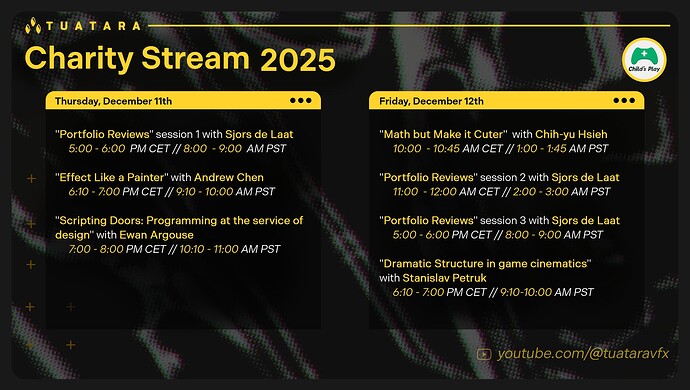 TUATARA
Charity Stream 2025

Child's Play

Thursday, December 11th

"Portfolio Reviews" session 1 with Sjors de Laat
5:00 - 6:00 PM CET // 8:00 - 9:00 AM PST

"Effect Like a Painter" with Andrew Chen
6:10 - 7:00 PM CET // 9:10 - 10:00 AM PST

"Scripting Doors: Programming at the service of design" with Ewan Argouse
7:00 - 8:00 PM CET // 10:10 - 11:00 AM PST

Friday, December 12th

"Math but Make it Cuter" with Chih-yu Hsieh
10:00 - 10:45 AM CET // 1:00 - 1:45 AM PST

"Portfolio Reviews" session 2 with Sjors de Laat
11:00 - 12:00 AM CET // 2:00 - 3:00 AM PST

"Portfolio Reviews" session 3 with Sjors de Laat
5:00 - 6:00 PM CET // 8:00 - 9:00 AM PST

"Dramatic Structure in game cinematics" with Stanislav Petruk
6:10 - 7:00 PM CET // 9:10-10:00 AM PST

youtube.com/@tuataravfx